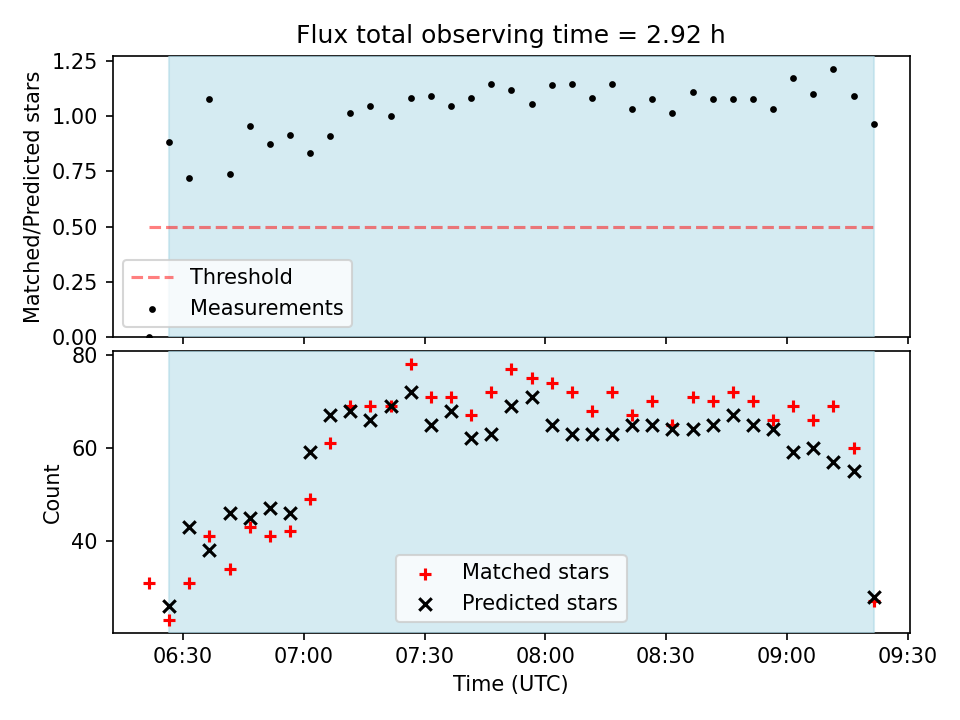 Flux total observing time = 2.92 h

Matched/Predicted stars

1.25
1.00
0.75
0.50
0.25
0.00

Threshold
Measurements

Count

80
60
40

Matched stars
Predicted stars

06:30 07:00 07:30 08:00 08:30 09:00 09:30

Time (UTC)